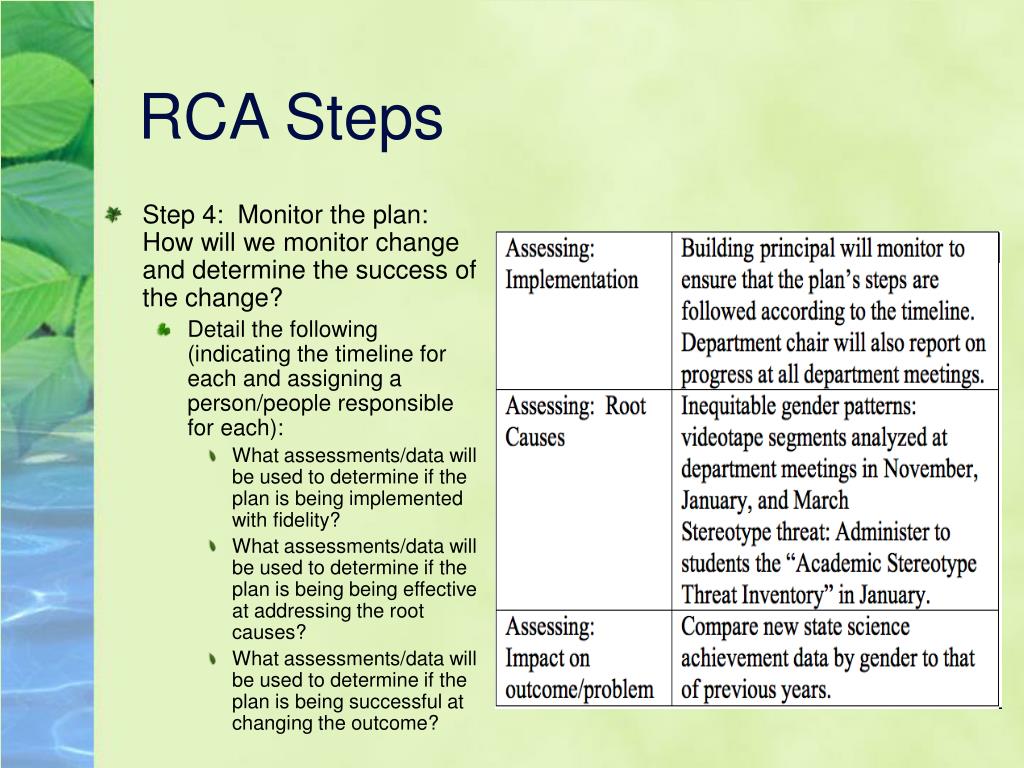 RCA Steps

Step 4: Monitor the plan: How will we monitor change and determine the success of the change?

Detail the following (indicating the timeline for each and assigning a person/people responsible for each):

What assessments/data will be used to determine if the plan is being implemented with fidelity?

What assessments/data will be used to determine if the plan is being being effective at addressing the root causes?

What assessments/data will be used to determine if the plan is being successful at changing the outcome?

| Assessing: Implementation | Building principal will monitor to ensure that the plan's steps are followed according to the timeline. Department chair will also report on progress at all department meetings. |
|---|---|
| Assessing: Root Causes | Inequitable gender patterns: videotape segments analyzed at department meetings in November, January, and March Stereotype threat: Administer to students the "Academic Stereotype Threat Inventory" in January. |
| Assessing: Impact on outcome/problem | Compare new state science achievement data by gender to that of previous years. |